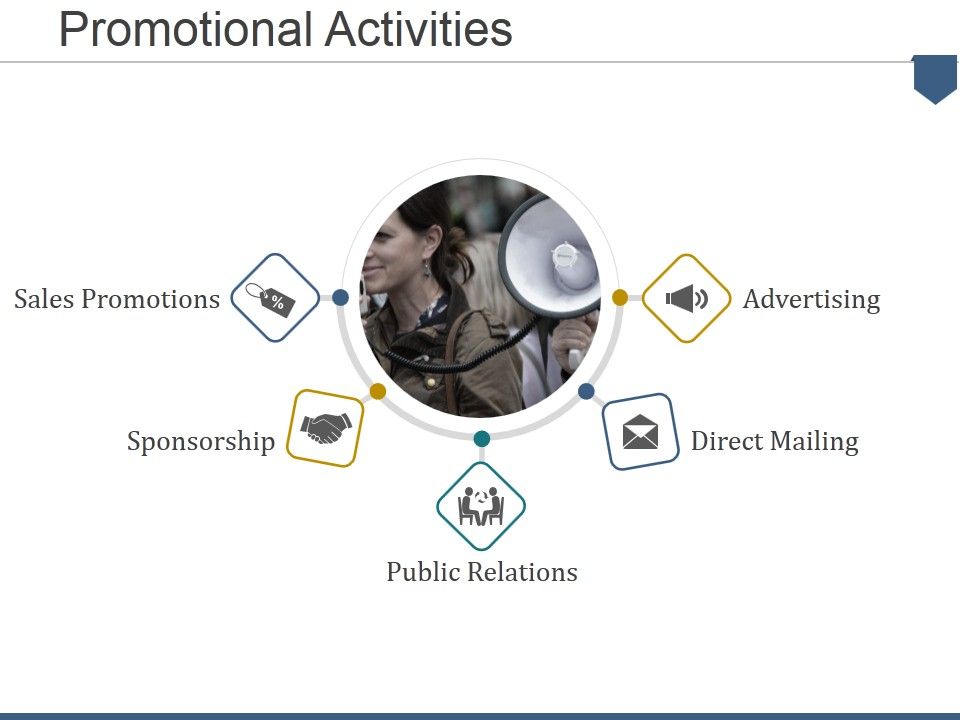 Promotional Activities

Sales Promotions

%

Advertising

Sponsorship

Direct Mailing

Public Relations